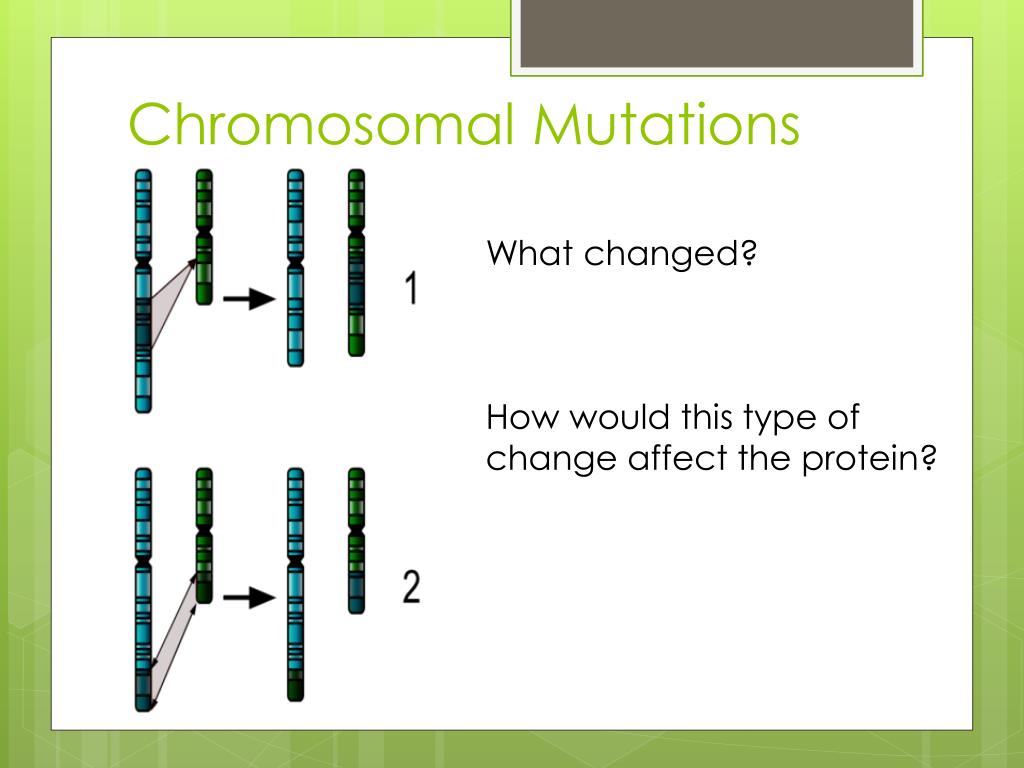 Chromosomal Mutations

1

2

What changed?

How would this type of change affect the protein?